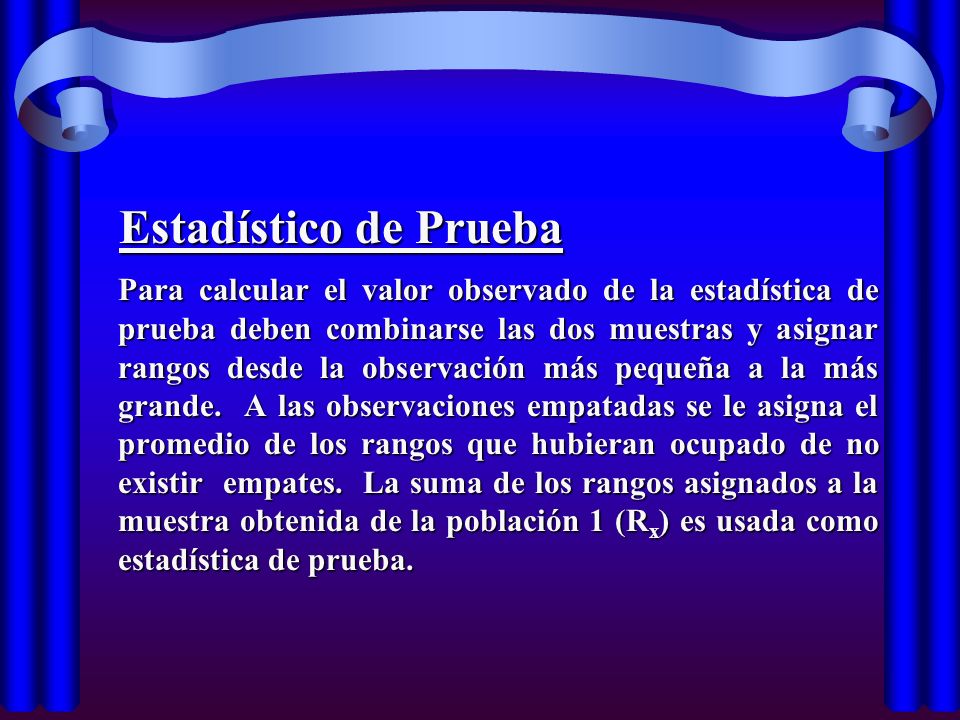 Estadístico de Prueba

Para calcular el valor observado de la estadística de prueba deben combinarse las dos muestras y asignar rangos desde la observación más pequeña a la más grande. A las observaciones empatadas se le asigna el promedio de los rangos que hubieran ocupado de no existir empates. La suma de los rangos asignados a la muestra obtenida de la población 1 ($R_x$) es usada como estadística de prueba.